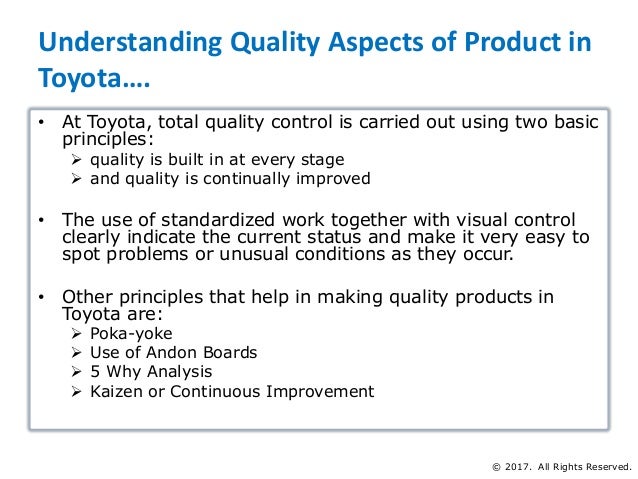 Understanding Quality Aspects of Product in Toyota….

• At Toyota, total quality control is carried out using two basic principles:
➢ quality is built in at every stage
➢ and quality is continually improved

• The use of standardized work together with visual control clearly indicate the current status and make it very easy to spot problems or unusual conditions as they occur.

• Other principles that help in making quality products in Toyota are:
➢ Poka-yoke
➢ Use of Andon Boards
➢ 5 Why Analysis
➢ Kaizen or Continuous Improvement

© 2017. All Rights Reserved.